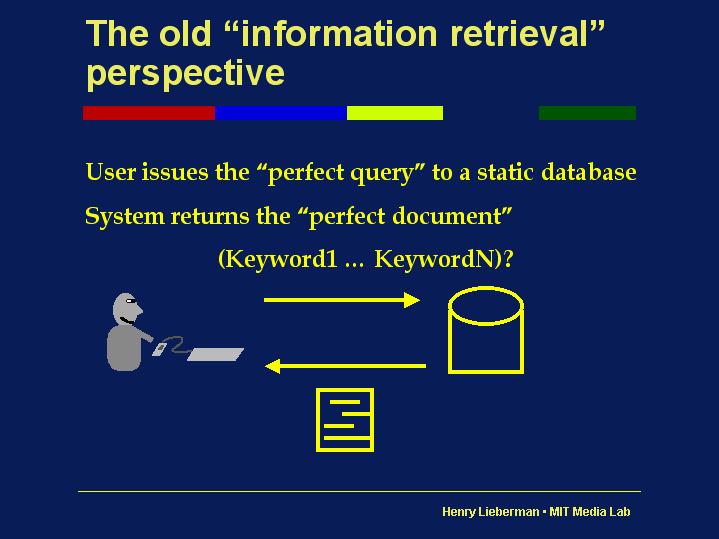 The old “information retrieval” perspective

User issues the “perfect query” to a static database

System returns the “perfect document”

(Keyword1 … KeywordN)?

Henry Lieberman • MIT Media Lab